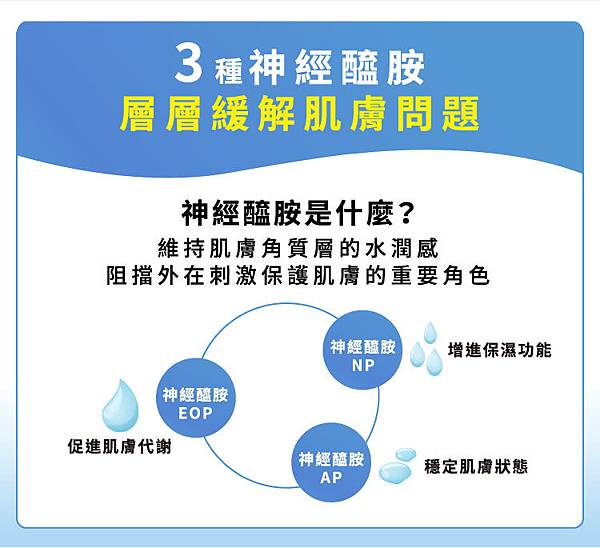 3種神經醯胺
層層緩解肌膚問題

神經醯胺是什麼？
維持肌膚角質層的水潤感
阻擋外在刺激保護肌膚的重要角色

神經醯胺 NP
增進保濕功能

神經醯胺 EOP
促進肌膚代謝

神經醯胺 AP
穩定肌膚狀態